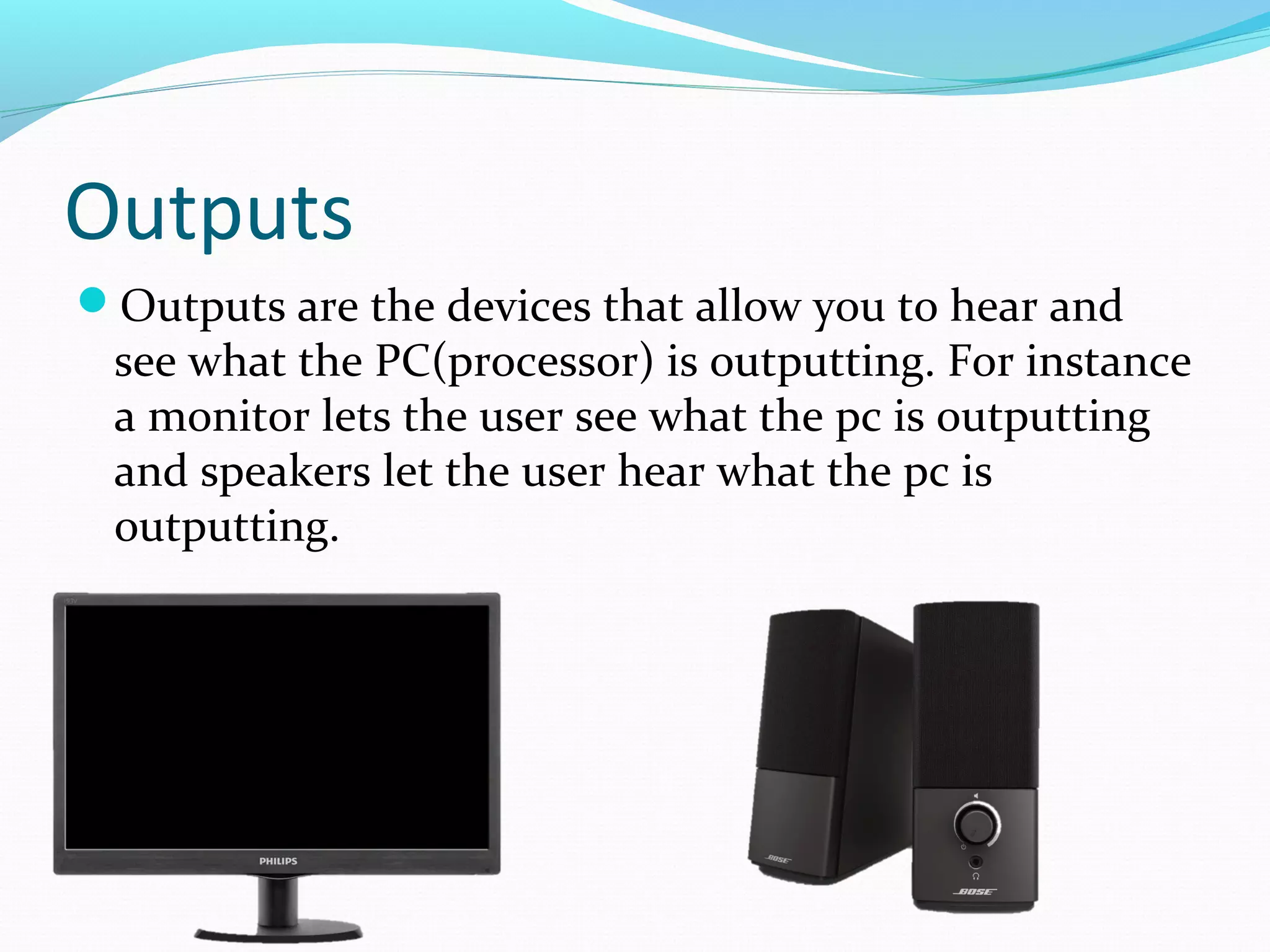 Outputs

Outputs are the devices that allow you to hear and see what the PC(processor) is outputting. For instance a monitor lets the user see what the pc is outputting and speakers let the user hear what the pc is outputting.

PHILIPS

BOSE

BOSE